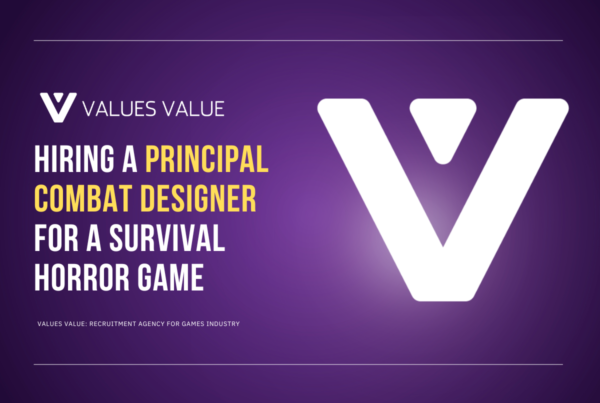 VALUES VALUE

HIRING A PRINCIPAL COMBAT DESIGNER FOR A SURVIVAL HORROR GAME

VALUES VALUE: RECRUITMENT AGENCY FOR GAMES INDUSTRY